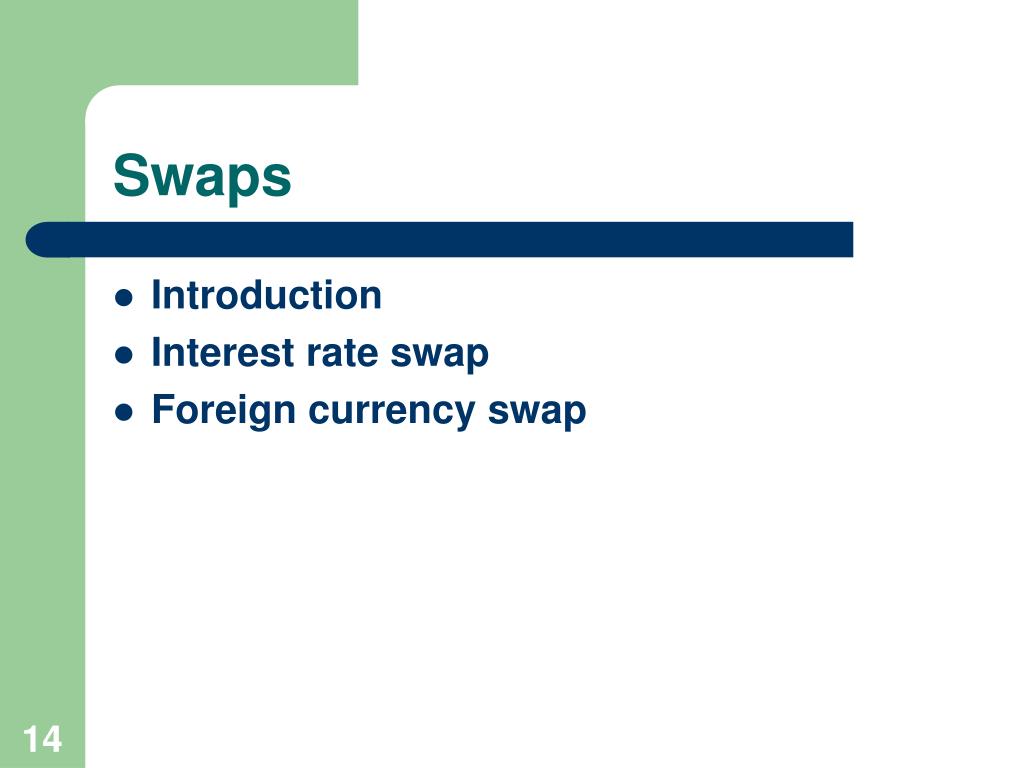 Swaps

- Introduction
- Interest rate swap
- Foreign currency swap

14